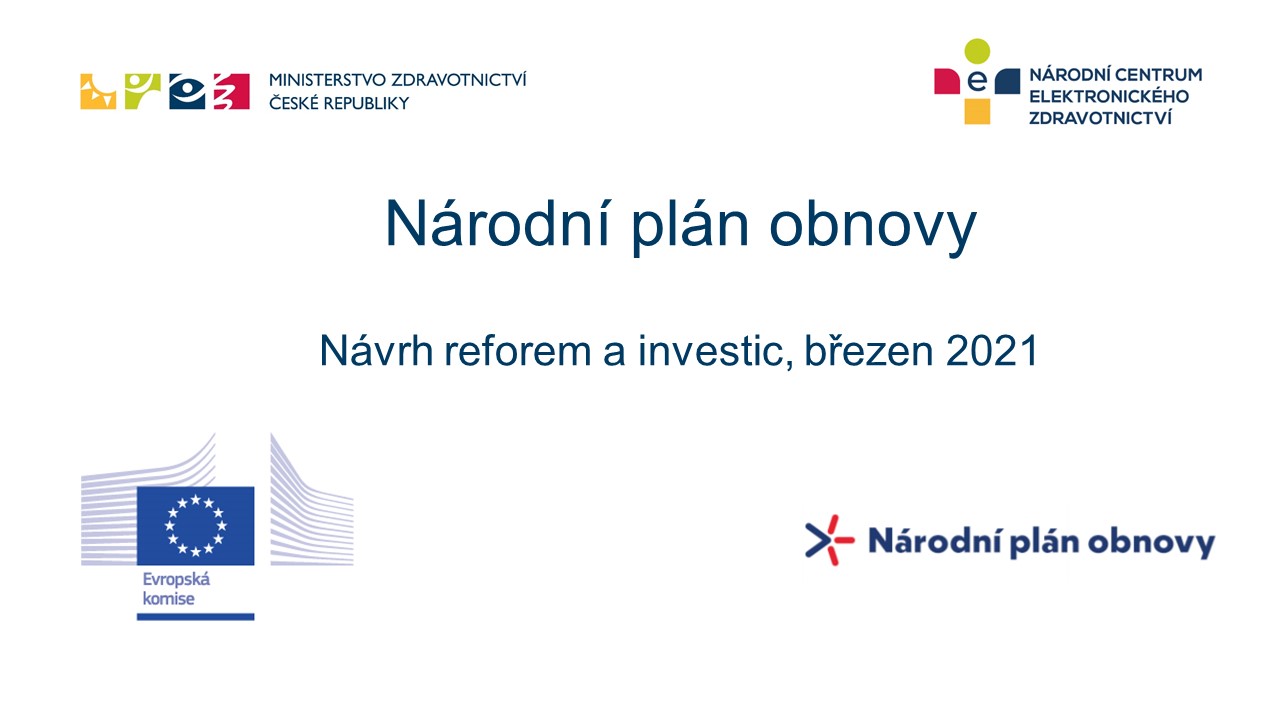 MINISTERSTVO ZDRAVOTNICTVÍ
ČESKÉ REPUBLIKY

e

NÁRODNÍ CENTRUM
ELEKTRONICKÉHO
ZDRAVOTNICTVÍ

Národní plán obnovy

Návrh reforem a investic, březen 2021

Evropská
komise

Národní plán obnovy